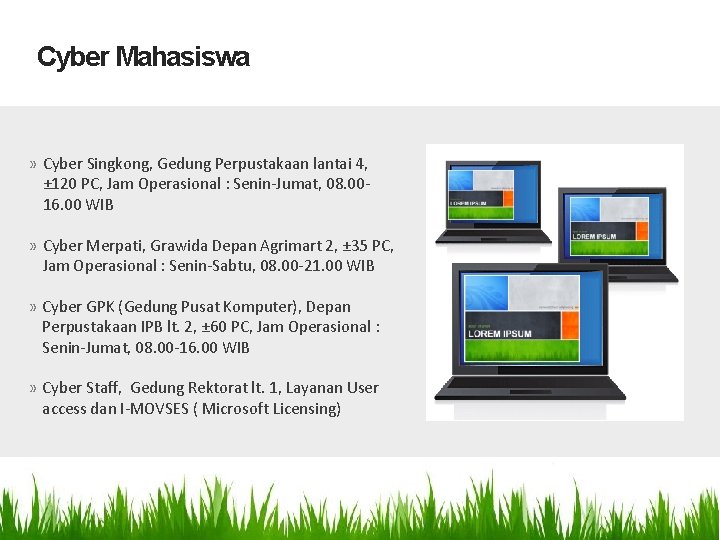 Cyber Mahasiswa

» Cyber Singkong, Gedung Perpustakaan lantai 4, ±120 PC, Jam Operasional : Senin-Jumat, 08.00-16.00 WIB

» Cyber Merpati, Grawida Depan Agrimart 2, ±35 PC, Jam Operasional : Senin-Sabtu, 08.00-21.00 WIB

» Cyber GPK (Gedung Pusat Komputer), Depan Perpustakaan IPB lt. 2, ±60 PC, Jam Operasional : Senin-Jumat, 08.00-16.00 WIB

» Cyber Staff, Gedung Rektorat lt. 1, Layanan User access dan I-MOVSES ( Microsoft Licensing)

LOREM IPSUM

LOREM IPSUM

LOREM IPSUM